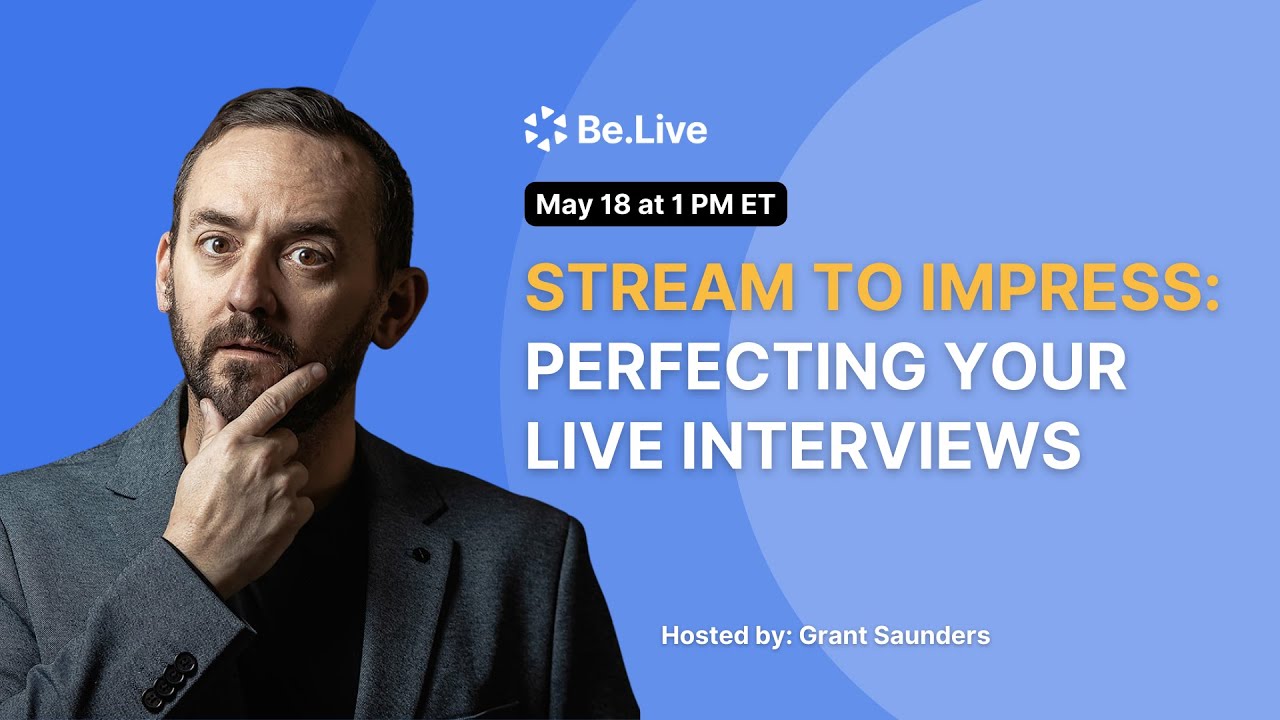 Be.Live

May 18 at 1 PM ET

STREAM TO IMPRESS: PERFECTING YOUR LIVE INTERVIEWS

Hosted by: Grant Saunders